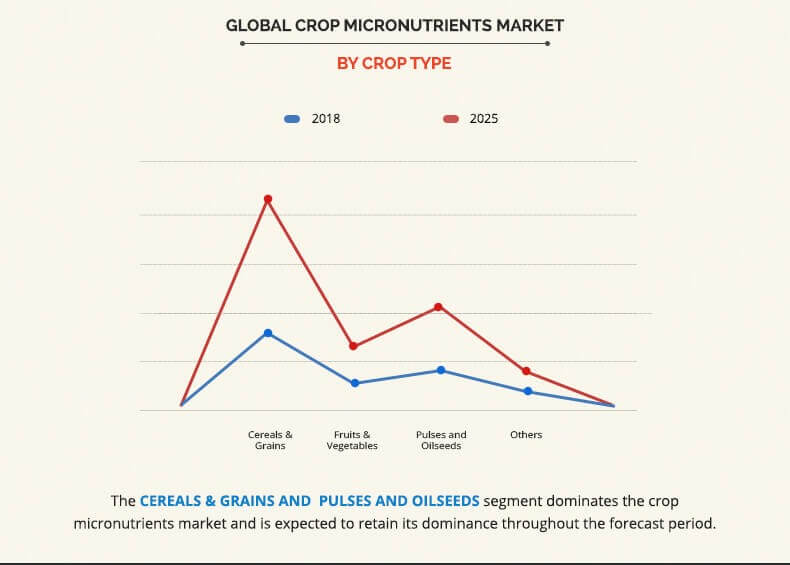 GLOBAL CROP MICRONUTRIENTS MARKET

BY CROP TYPE

2018

2025

Cereals & Grains

Fruits & Vegetables

Pulses and Oilseeds

Others

The CEREALS & GRAINS AND PULSES AND OILSEEDS segment dominates the crop micronutrients market and is expected to retain its dominance throughout the forecast period.